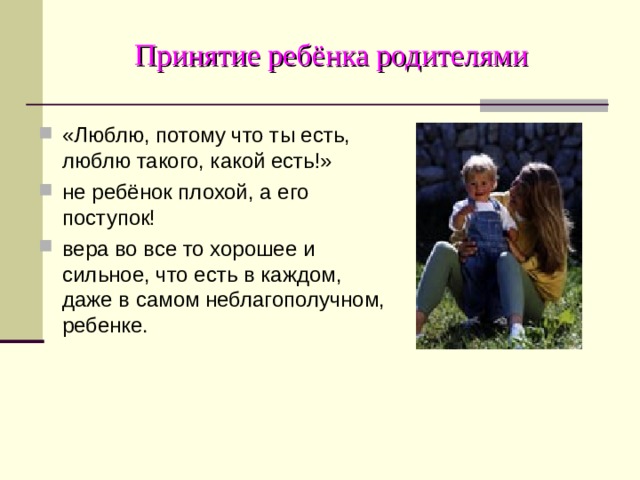 Принятие ребёнка родителями

«Люблю, потому что ты есть, люблю такого, какой есть!»

не ребёнок плохой, а его поступок!

вера во все то хорошее и сильное, что есть в каждом, даже в самом неблагополучном, ребенке.